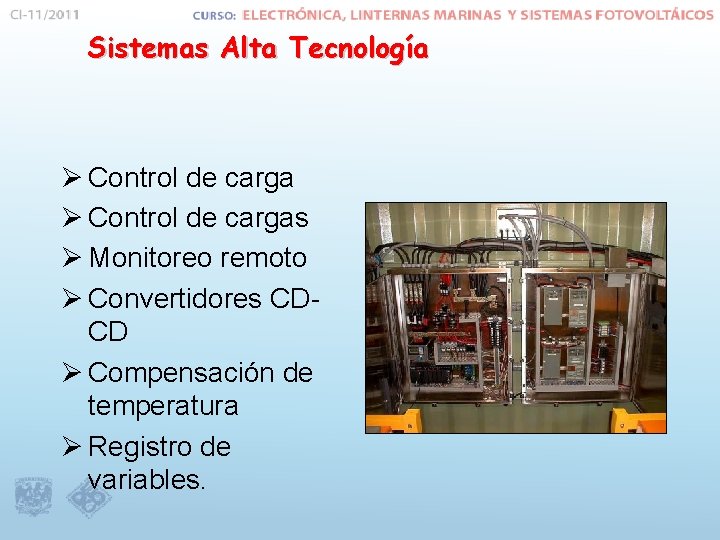 CI-11/2011 CURSO: ELECTRÓNICA, LINTERNAS MARINAS Y SISTEMAS FOTOVOLTÁICOS

Sistemas Alta Tecnología

➢ Control de carga
➢ Control de cargas
➢ Monitoreo remoto
➢ Convertidores CD-CD
➢ Compensación de temperatura
➢ Registro de variables.